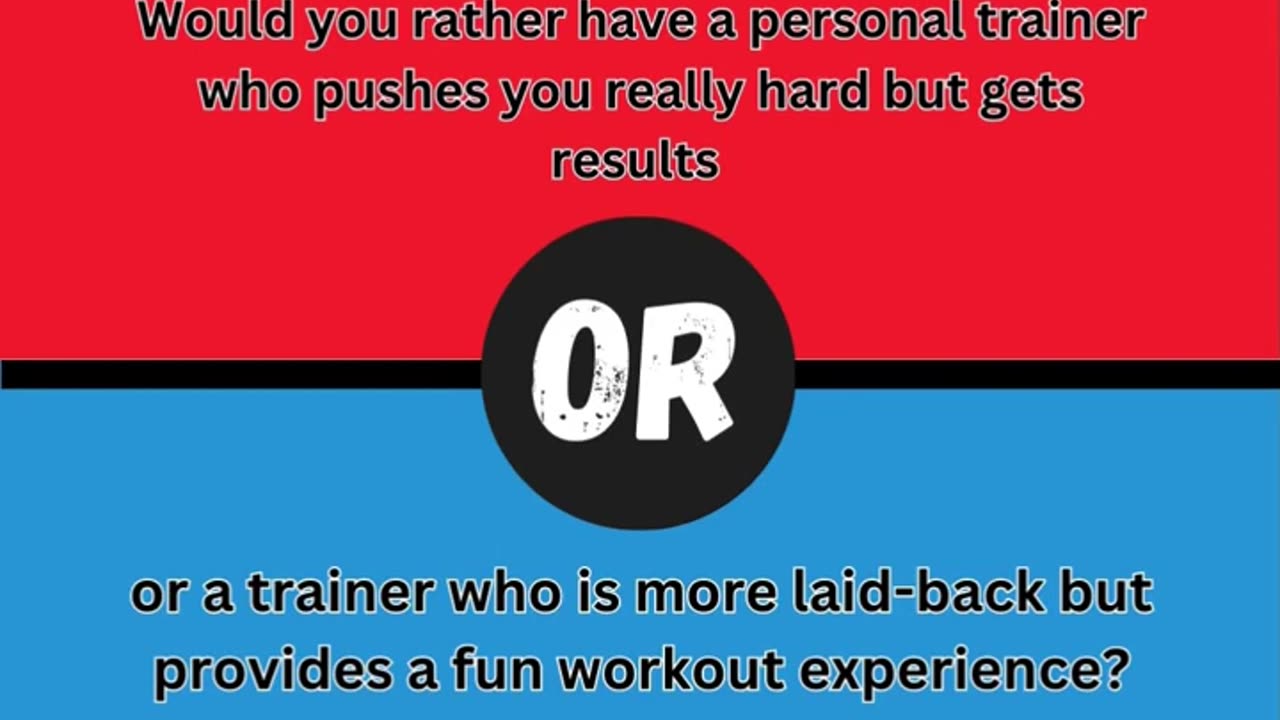 Would you rather have a personal trainer who pushes you really hard but gets results

OR

or a trainer who is more laid-back but provides a fun workout experience?